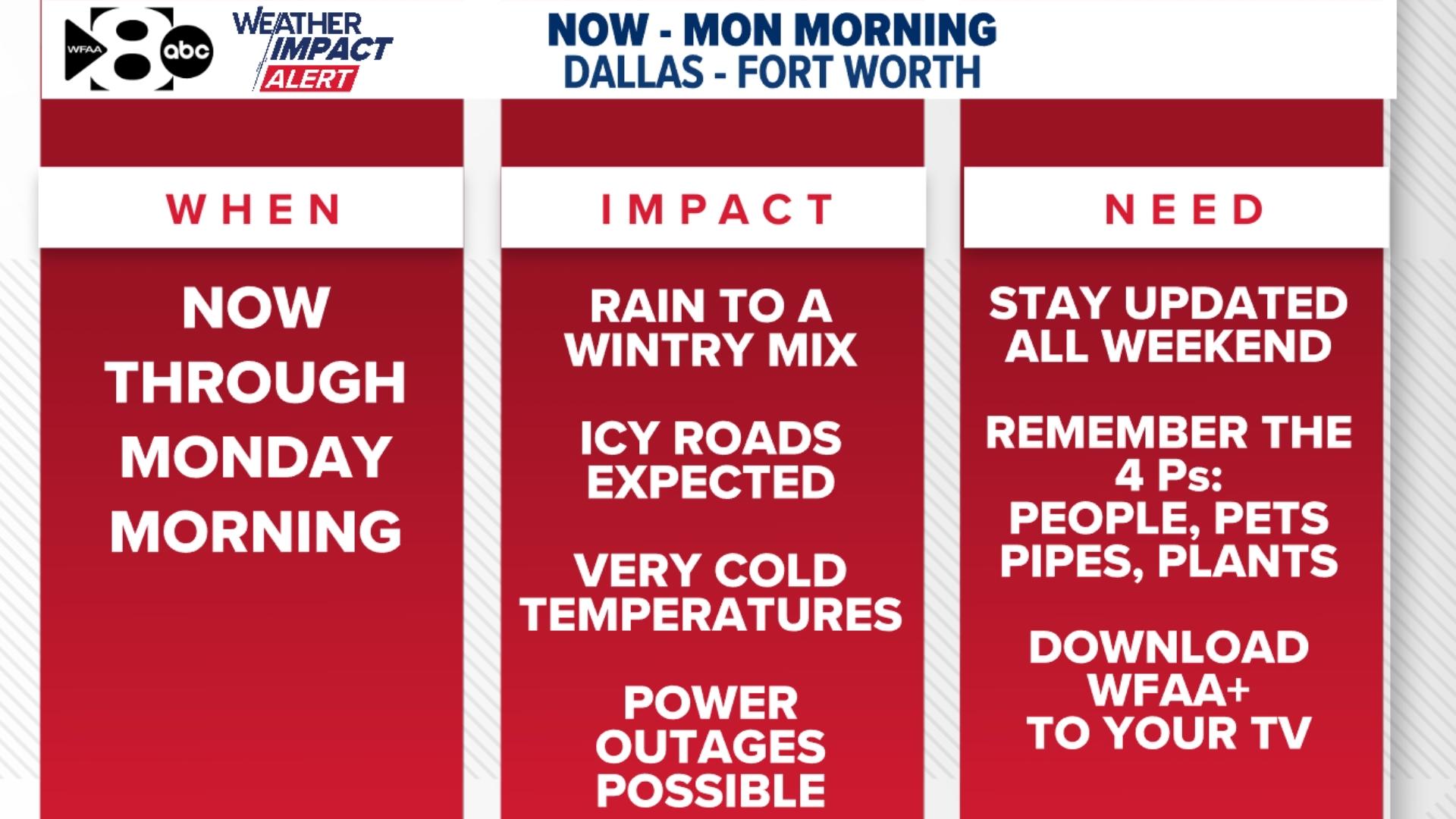 WFAA 8 abc

WEATHER IMPACT ALERT

NOW - MON MORNING
DALLAS - FORT WORTH

WHEN

NOW THROUGH MONDAY MORNING

IMPACT

RAIN TO A WINTRY MIX

ICY ROADS EXPECTED

VERY COLD TEMPERATURES

POWER OUTAGES POSSIBLE

NEED

STAY UPDATED ALL WEEKEND

REMEMBER THE 4 Ps: PEOPLE, PETS PIPES, PLANTS

DOWNLOAD WFAA+ TO YOUR TV